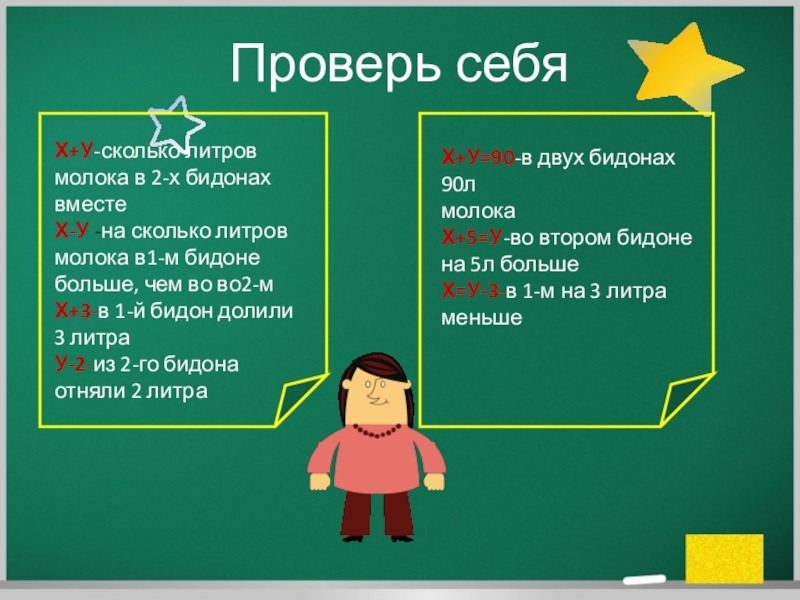 Проверь себя

Х+У-сколько литров молока в 2-х бидонах вместе
Х-У -на сколько литров молока в1-м бидоне больше, чем во во2-м
Х+3-в 1-й бидон долили 3 литра
У-2- из 2-го бидона отняли 2 литра

Х+У=90-в двух бидонах 90л
молока
Х+5=У-во втором бидоне на 5л больше
Х=У-3-в 1-м на 3 литра меньше